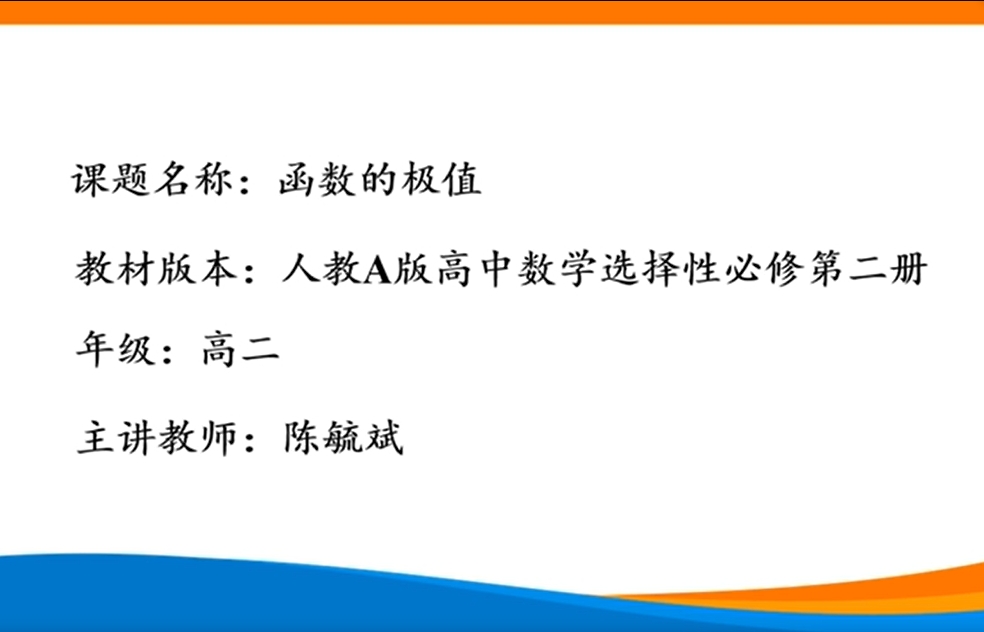 课题名称：函数的极值

教材版本：人教A版高中数学选择性必修第二册

年级：高二

主讲教师：陈毓斌